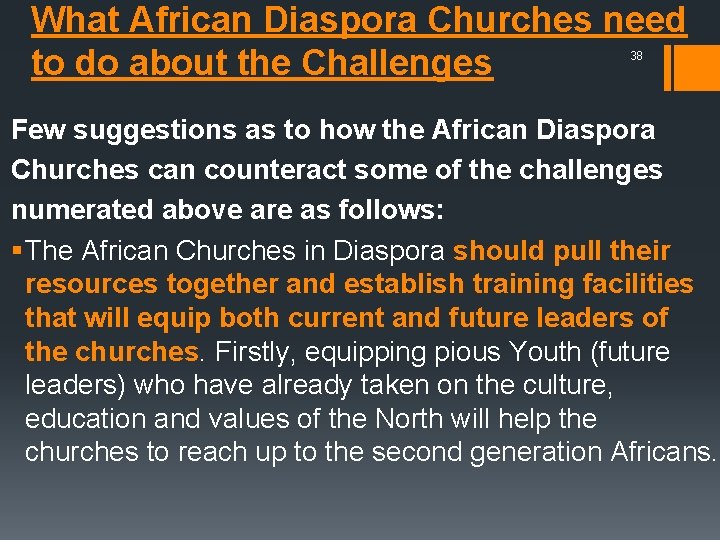 What African Diaspora Churches need to do about the Challenges

38

Few suggestions as to how the African Diaspora Churches can counteract some of the challenges numerated above are as follows:

▪ The African Churches in Diaspora should pull their resources together and establish training facilities that will equip both current and future leaders of the churches. Firstly, equipping pious Youth (future leaders) who have already taken on the culture, education and values of the North will help the churches to reach up to the second generation Africans.